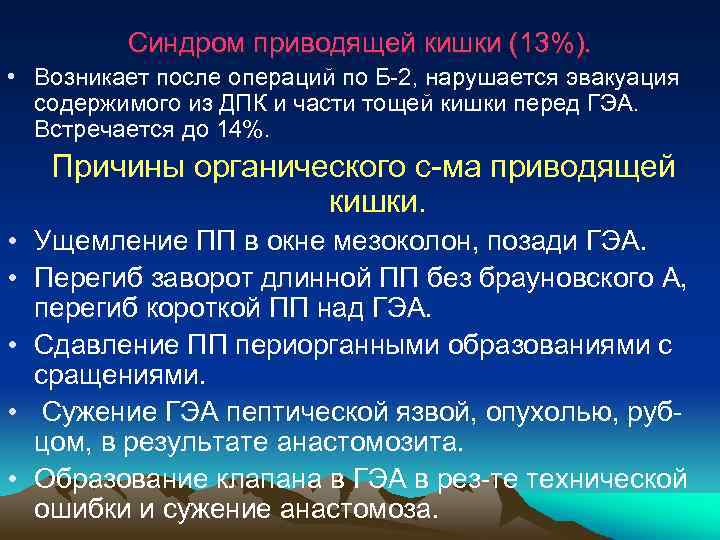 Синдром приводящей кишки (13%).

• Возникает после операций по Б-2, нарушается эвакуация содержимого из ДПК и части тощей кишки перед ГЭА. Встречается до 14%.

Причины органического с-ма приводящей кишки.

• Ущемление ПП в окне мезоколон, позади ГЭА.
• Перегиб заворот длинной ПП без брауновского А, перегиб короткой ПП над ГЭА.
• Сдавление ПП периорганными образованиями с сращениями.
• Сужение ГЭА пептической язвой, опухолью, рубцом, в результате анастомозита.
• Образование клапана в ГЭА в рез-те технической ошибки и сужение анастомоза.